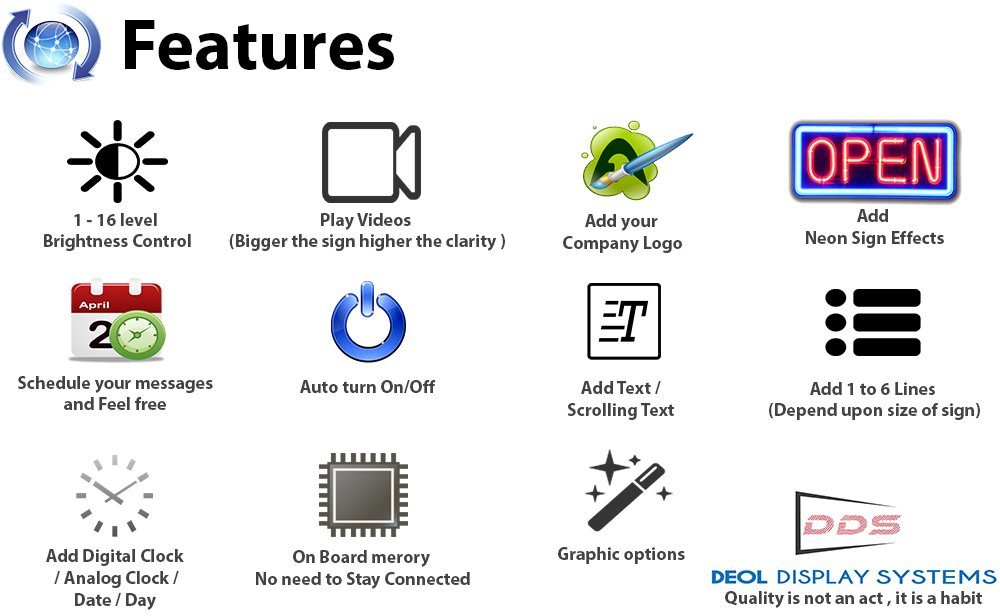 Features

1 - 16 level
Brightness Control

Play Videos
(Bigger the sign higher the clarity )

Add your
Company Logo

OPEN

Add
Neon Sign Effects

April
2

Schedule your messages
and Feel free

Auto turn On/Off

Add Text /
Scrolling Text

Add 1 to 6 Lines
(Depend upon size of sign)

Add Digital Clock
/ Analog Clock /
Date / Day

On Board merory
No need to Stay Connected

Graphic options

DDS

DEOL DISPLAY SYSTEMS
Quality is not an act , it is a habit